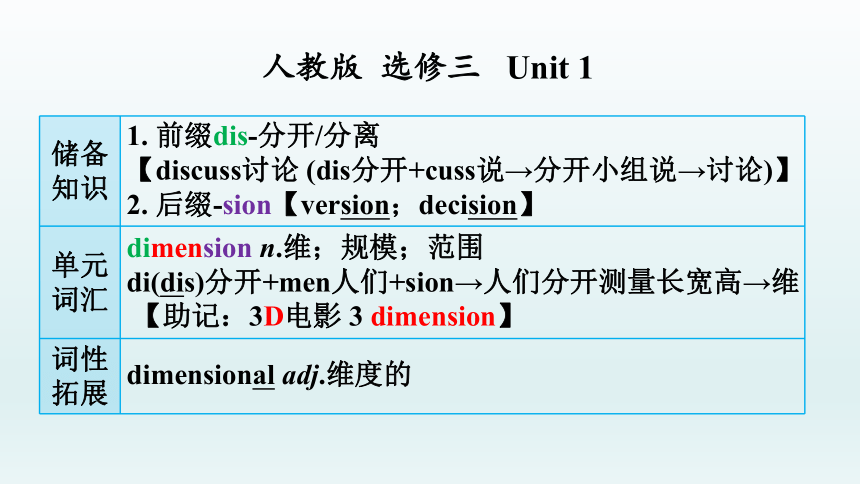 人教版 选修三 Unit 1

| 储备知识 | 1. 前缀dis-分开/分离 【discuss讨论 (dis分开+cuss说→分开小组说→讨论)】 2. 后缀-sion【version；decision】 |
|---|---|
| 单元词汇 | dimension n.维；规模；范围 di(dis)分开+men人们+sion→人们分开测量长宽高→维 【助记：3D电影 3 dimension】 |
| 词性拓展 | dimensional adj.维度的 |